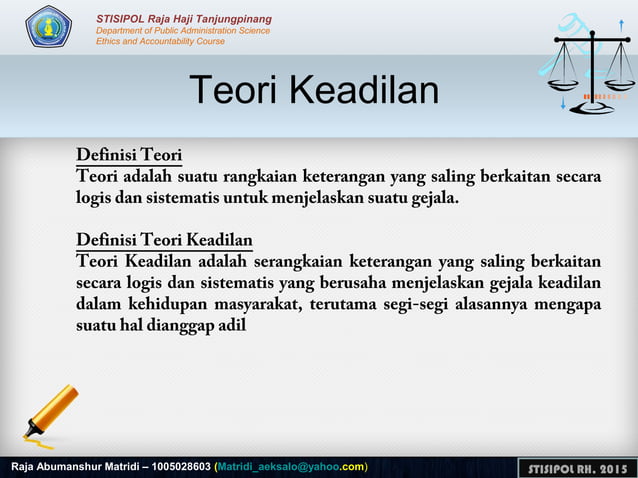 STISIPOL Raja Haji Tanjungpinang
Department of Public Administration Science
Ethics and Accountability Course

Teori Keadilan

Definisi Teori
Teori adalah suatu rangkaian keterangan yang saling berkaitan secara logis dan sistematis untuk menjelaskan suatu gejala.

Definisi Teori Keadilan
Teori Keadilan adalah serangkaian keterangan yang saling berkaitan secara logis dan sistematis yang berusaha menjelaskan gejala keadilan dalam kehidupan masyarakat, terutama segi-segi alasannya mengapa suatu hal dianggap adil

Raja Abumanshur Matridi – 1005028603 (Matridi_aeksalo@yahoo.com)

STISIPOL RH. 2015